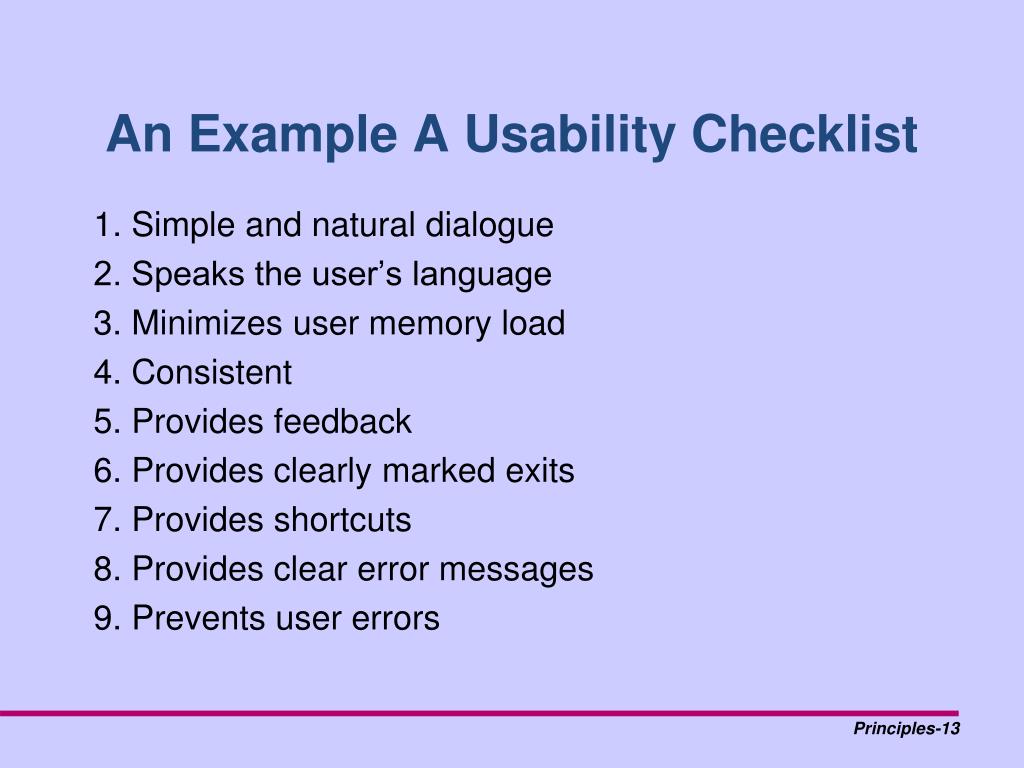 An Example A Usability Checklist

1. Simple and natural dialogue
2. Speaks the user’s language
3. Minimizes user memory load
4. Consistent
5. Provides feedback
6. Provides clearly marked exits
7. Provides shortcuts
8. Provides clear error messages
9. Prevents user errors

Principles-13